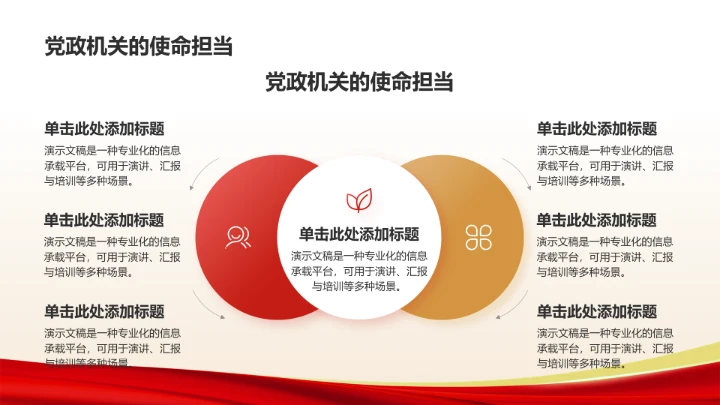 党政机关的使命担当

党政机关的使命担当

单击此处添加标题
演示文稿是一种专业化的信息承载平台，可用于演讲、汇报与培训等多种场景。

单击此处添加标题
演示文稿是一种专业化的信息承载平台，可用于演讲、汇报与培训等多种场景。

单击此处添加标题
演示文稿是一种专业化的信息承载平台，可用于演讲、汇报与培训等多种场景。

单击此处添加标题
演示文稿是一种专业化的信息承载平台，可用于演讲、汇报与培训等多种场景。

单击此处添加标题
演示文稿是一种专业化的信息承载平台，可用于演讲、汇报与培训等多种场景。

单击此处添加标题
演示文稿是一种专业化的信息承载平台，可用于演讲、汇报与培训等多种场景。

单击此处添加标题
演示文稿是一种专业化的信息承载平台，可用于演讲、汇报与培训等多种场景。